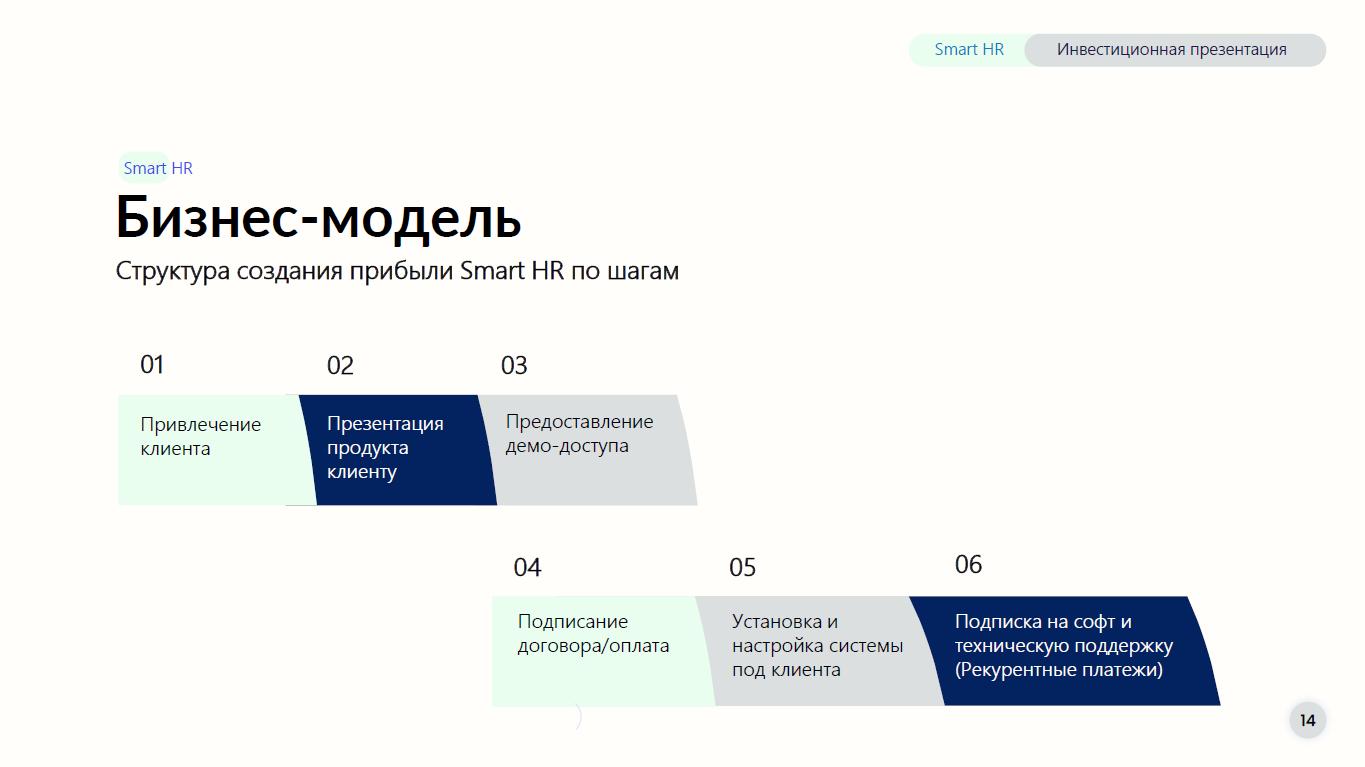 Smart HR Инвестиционная презентация

Smart HR

Бизнес-модель

Структура создания прибыли Smart HR по шагам

01
Привлечение клиента

02
Презентация продукта клиенту

03
Предоставление демо-доступа

04
Подписание договора/оплата

05
Установка и настройка системы под клиента

06
Подписка на софт и техническую поддержку (Рекурентные платежи)

14